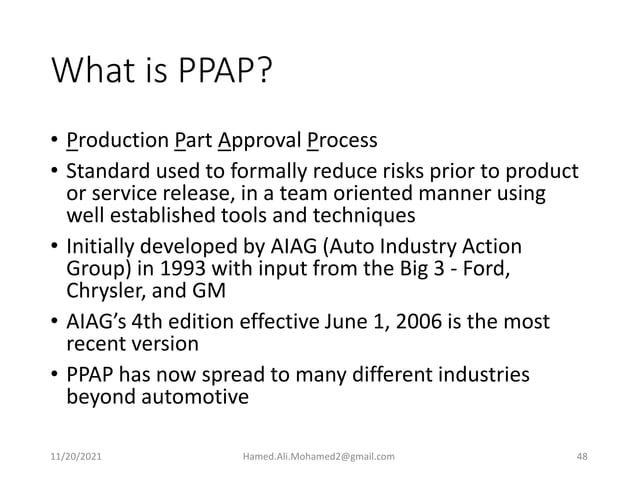 What is PPAP?

• Production Part Approval Process
• Standard used to formally reduce risks prior to product or service release, in a team oriented manner using well established tools and techniques
• Initially developed by AIAG (Auto Industry Action Group) in 1993 with input from the Big 3 - Ford, Chrysler, and GM
• AIAG's 4th edition effective June 1, 2006 is the most recent version
• PPAP has now spread to many different industries beyond automotive

11/20/2021 Hamed.Ali.Mohamed2@gmail.com 48